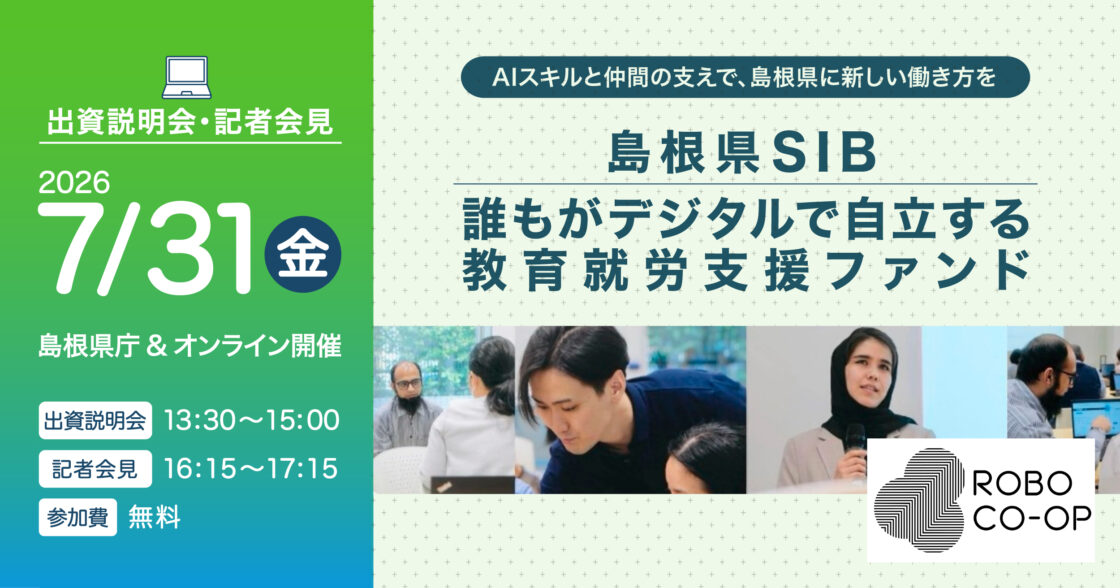 出資説明会・記者会見

2026
7/31 金

島根県庁 & オンライン開催

出資説明会 13:30〜15:00
記者会見 16:15〜17:15
参加費 無料

AIスキルと仲間の支えで、島根県に新しい働き方を

島根県SIB

誰もがデジタルで自立する教育就労支援ファンド

ROBO CO-OP